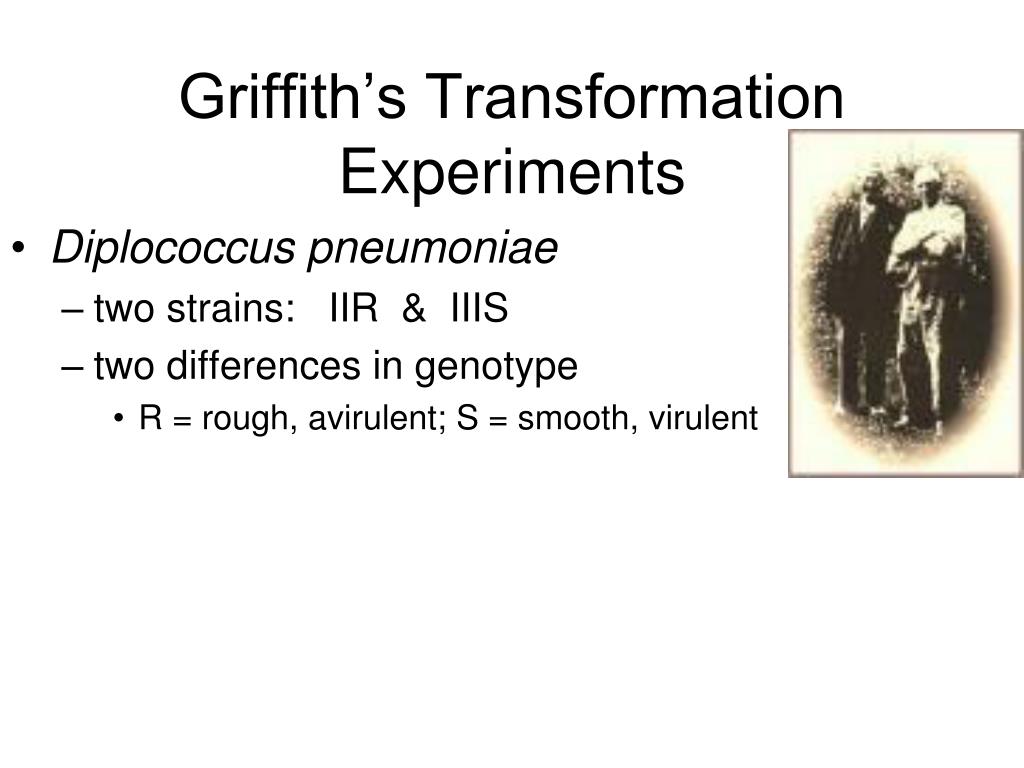 Griffith’s Transformation Experiments

• Diplococcus pneumoniae
– two strains: IIR & IIIS
– two differences in genotype
• R = rough, avirulent; S = smooth, virulent